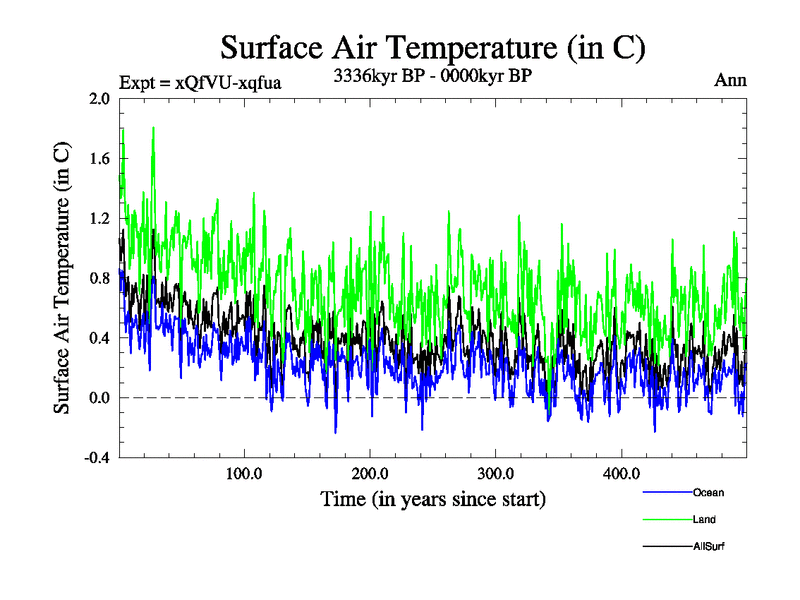 Surface Air Temperature (in C)

Expt = xQfVU-xqfua

3336kyr BP - 0000kyr BP

Ann

Surface Air Temperature (in C)

2.0
1.6
1.2
0.8
0.4
0.0
-0.4

100.0
200.0
300.0
400.0

Time (in years since start)

Ocean
Land
AllSurf